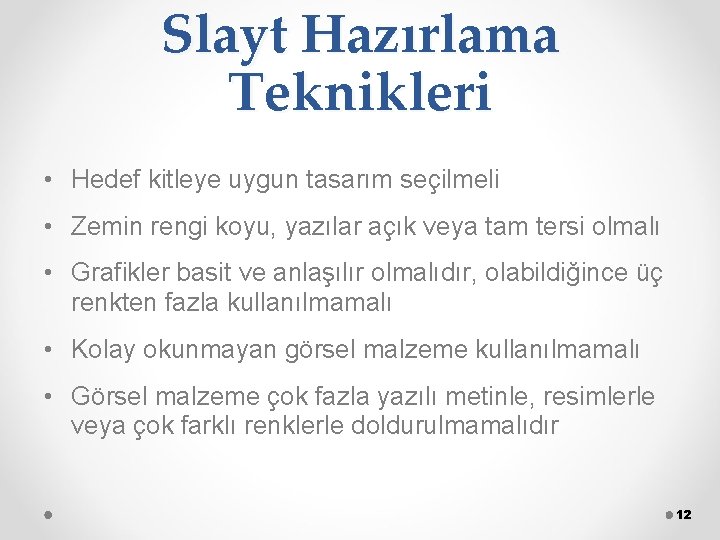 Slayt Hazırlama Teknikleri

• Hedef kitleye uygun tasarım seçilmeli

• Zemin rengi koyu, yazılar açık veya tam tersi olmalı

• Grafikler basit ve anlaşılır olmalıdır, olabildiğince üç renkten fazla kullanılmamalı

• Kolay okunmayan görsel malzeme kullanılmamalı

• Görsel malzeme çok fazla yazılı metinle, resimlerle veya çok farklı renklerle doldurulmamalıdır

12